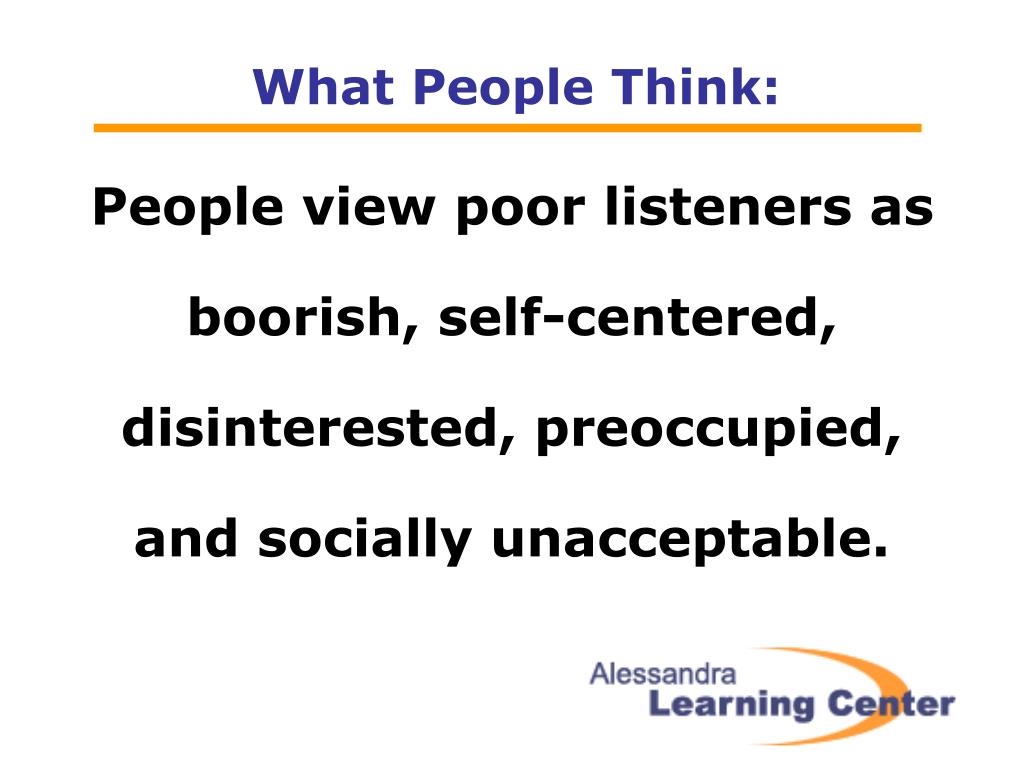 What People Think:

People view poor listeners as boorish, self-centered, disinterested, preoccupied, and socially unacceptable.

Alessandra
Learning Center